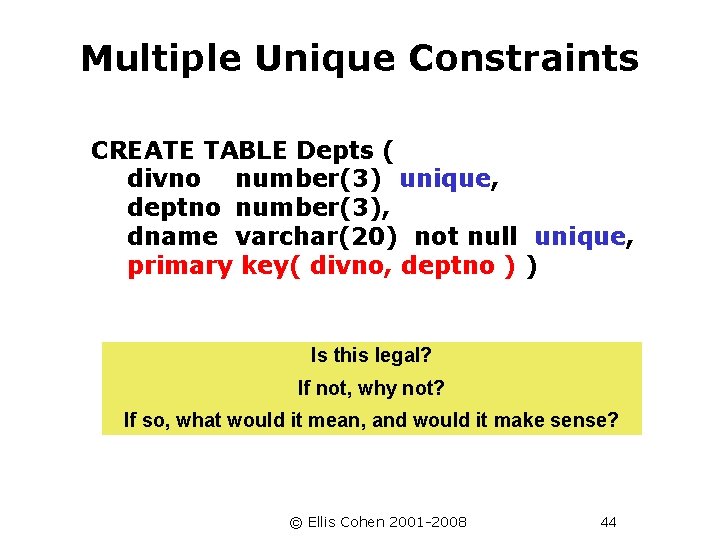 Multiple Unique Constraints

CREATE TABLE Depts (
divno number(3) unique,
deptno number(3),
dname varchar(20) not null unique,
primary key( divno, deptno ) )

Is this legal?

If not, why not?

If so, what would it mean, and would it make sense?

© Ellis Cohen 2001-2008

44